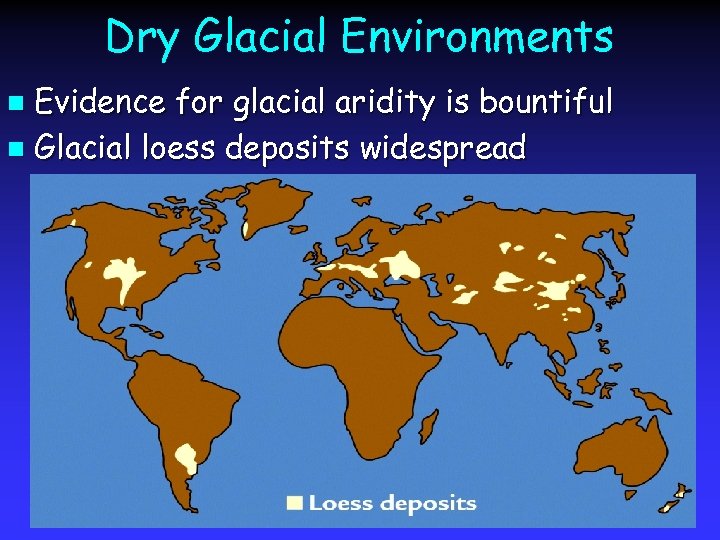 Dry Glacial Environments

Evidence for glacial aridity is bountiful

Glacial loess deposits widespread

Loess deposits